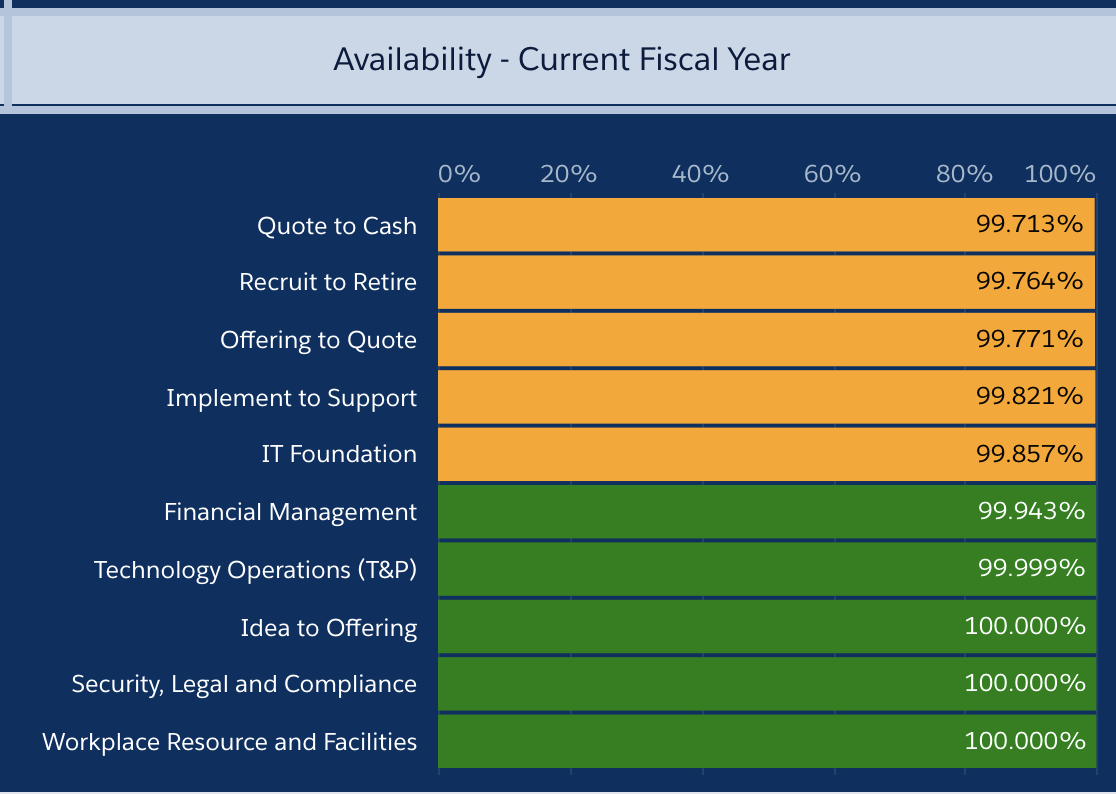 Availability - Current Fiscal Year

0% 20% 40% 60% 80% 100%

Quote to Cash 99.713%
Recruit to Retire 99.764%
Offering to Quote 99.771%
Implement to Support 99.821%
IT Foundation 99.857%
Financial Management 99.943%
Technology Operations (T&P) 99.999%
Idea to Offering 100.000%
Security, Legal and Compliance 100.000%
Workplace Resource and Facilities 100.000%